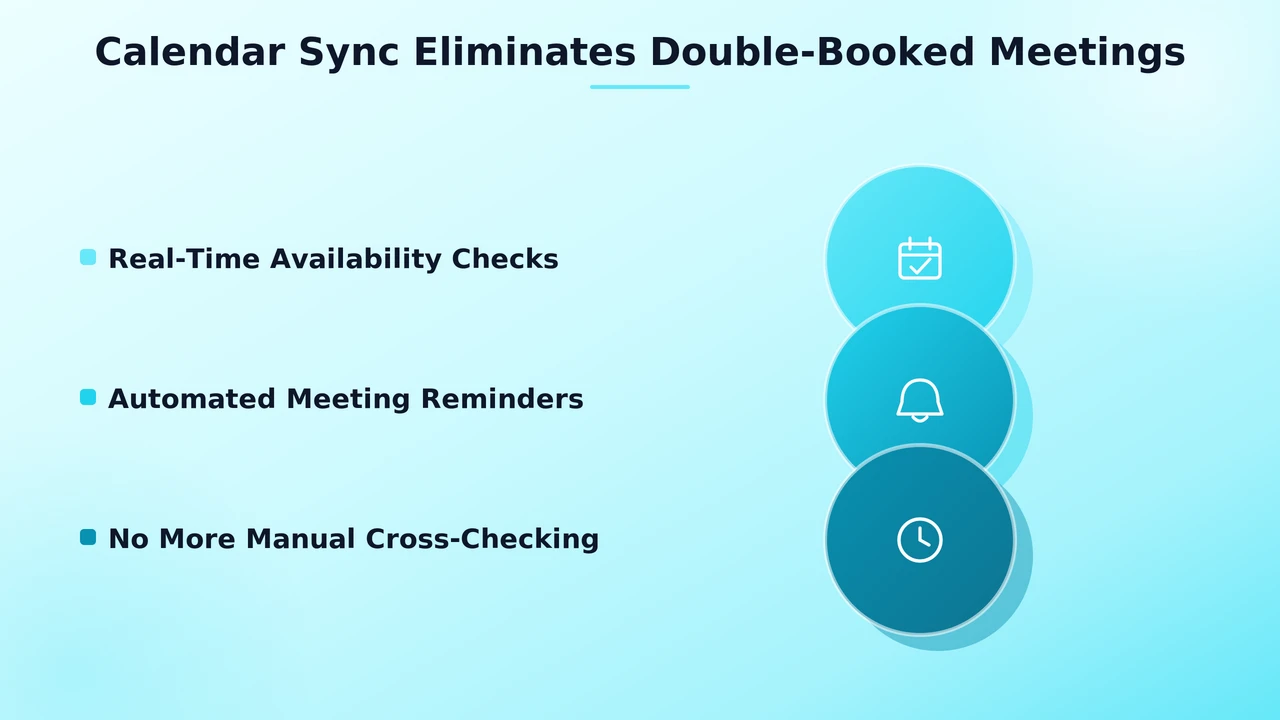 Calendar Sync Eliminates Double-Booked Meetings

Real-Time Availability Checks

Automated Meeting Reminders

No More Manual Cross-Checking